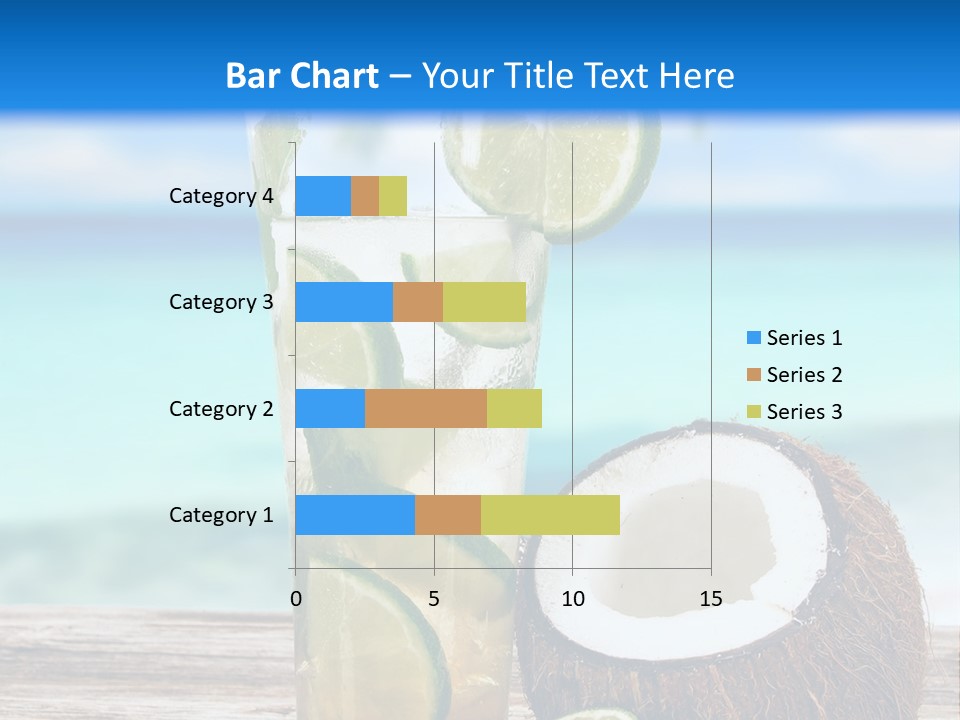 Bar Chart – Your Title Text Here

Category 4
Category 3
Category 2
Category 1

0
5
10
15

Series 1
Series 2
Series 3